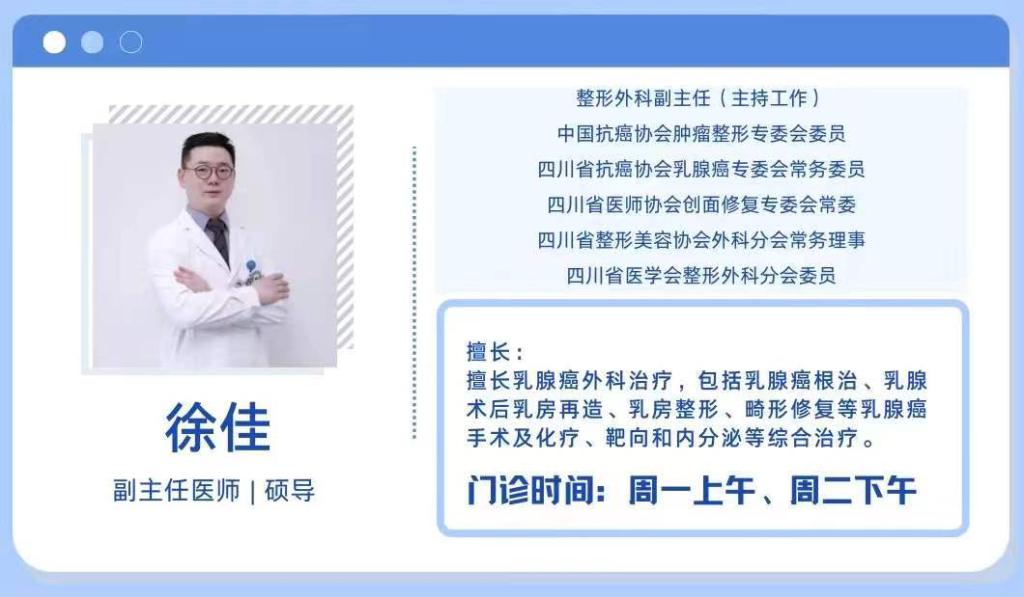 徐佳

副主任医师 | 硕导

整形外科副主任（主持工作）
中国抗癌协会肿瘤整形专委会委员
四川省抗癌协会乳腺癌专委会常务委员
四川省医师协会创面修复专委会常委
四川省整形美容协会外科分会常务理事
四川省医学会整形外科分会委员

擅长：
擅长乳腺癌外科治疗，包括乳腺癌根治、乳腺术后乳房再造、乳房整形、畸形修复等乳腺癌手术及化疗、靶向和内分泌等综合治疗。

门诊时间：周一上午、周二下午